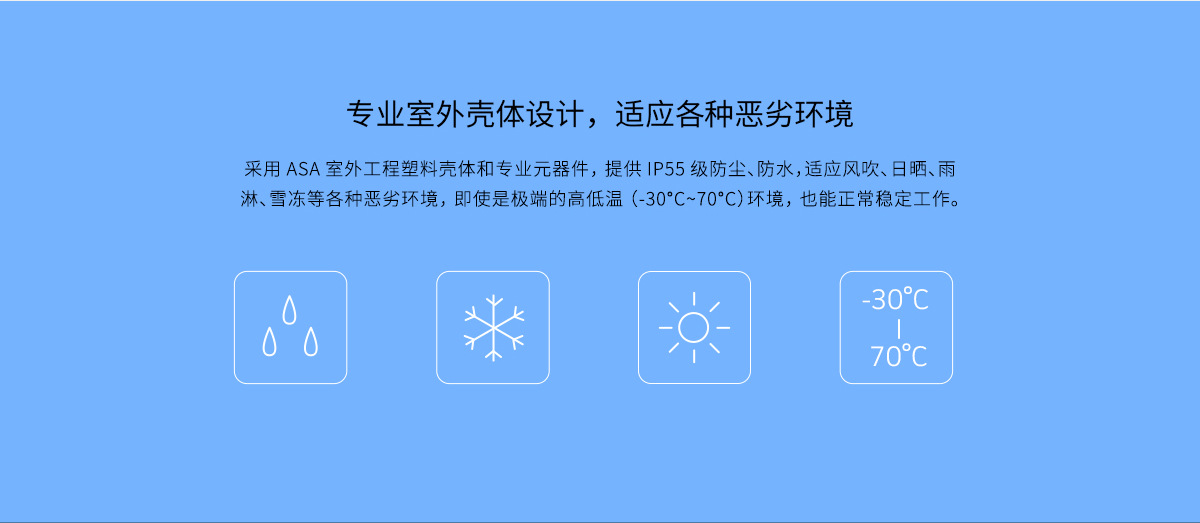 专业室外壳体设计，适应各种恶劣环境

采用 ASA 室外工程塑料壳体和专业元器件，提供 IP55 级防尘、防水，适应风吹、日晒、雨淋、雪冻等各种恶劣环境，即使是极端的高低温（-30°C~70°C）环境，也能正常稳定工作。

-30°C
|
70°C